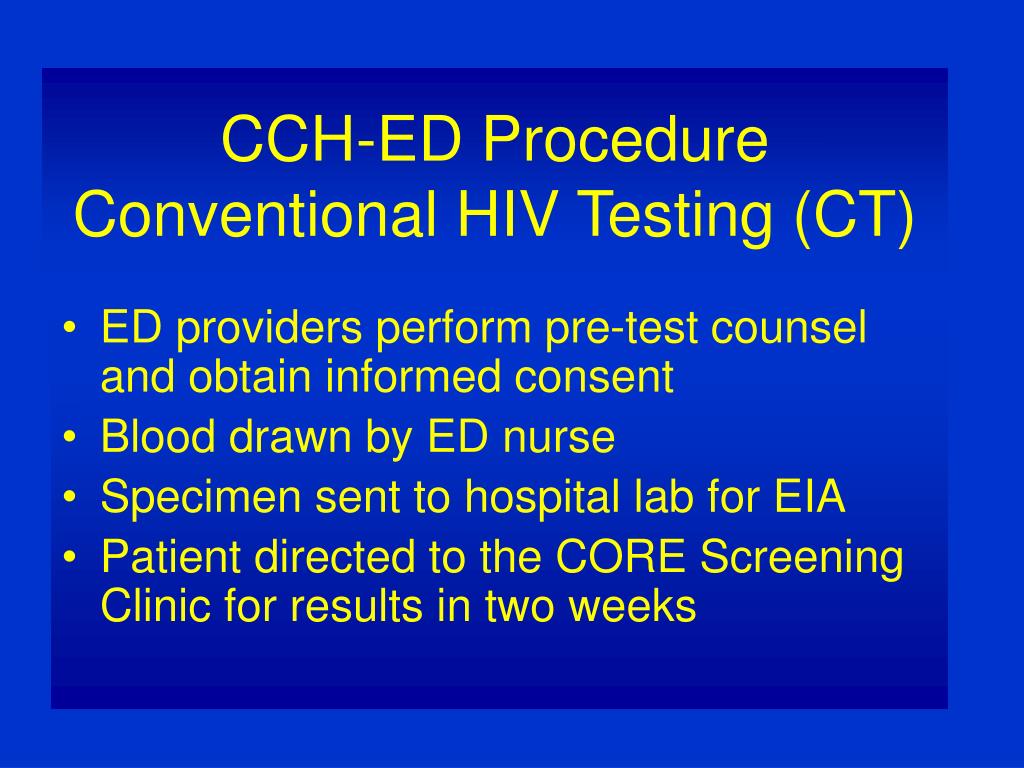 CCH-ED Procedure
Conventional HIV Testing (CT)

• ED providers perform pre-test counsel and obtain informed consent
• Blood drawn by ED nurse
• Specimen sent to hospital lab for EIA
• Patient directed to the CORE Screening Clinic for results in two weeks